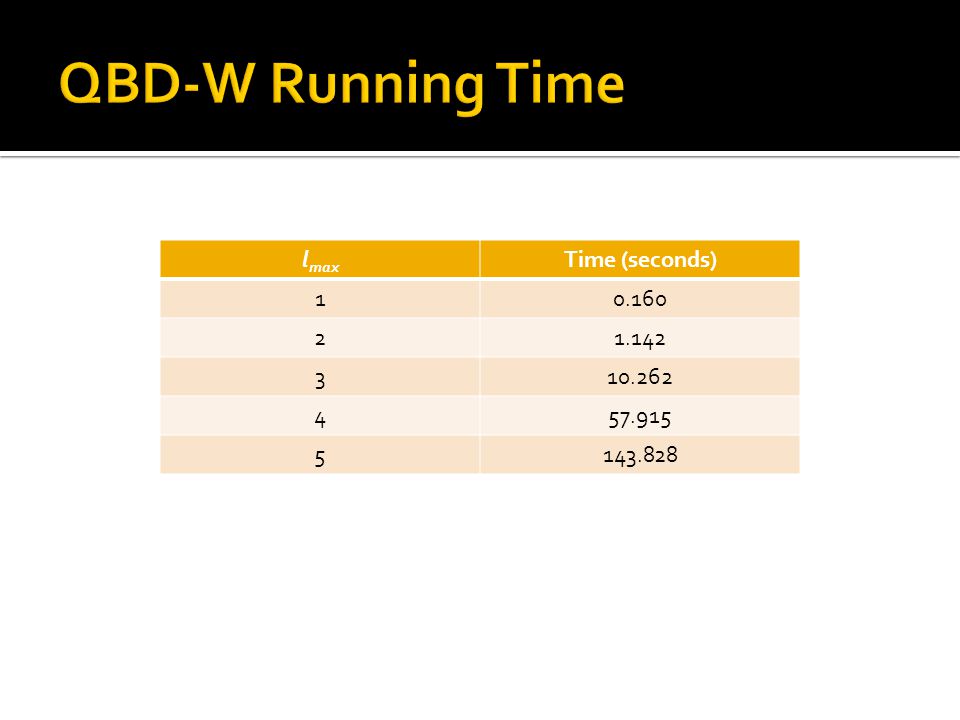 QBD-W Running Time

| $l_{max}$ | Time (seconds) |
|---|---|
| 1 | 0.160 |
| 2 | 1.142 |
| 3 | 10.262 |
| 4 | 57.915 |
| 5 | 143.828 |